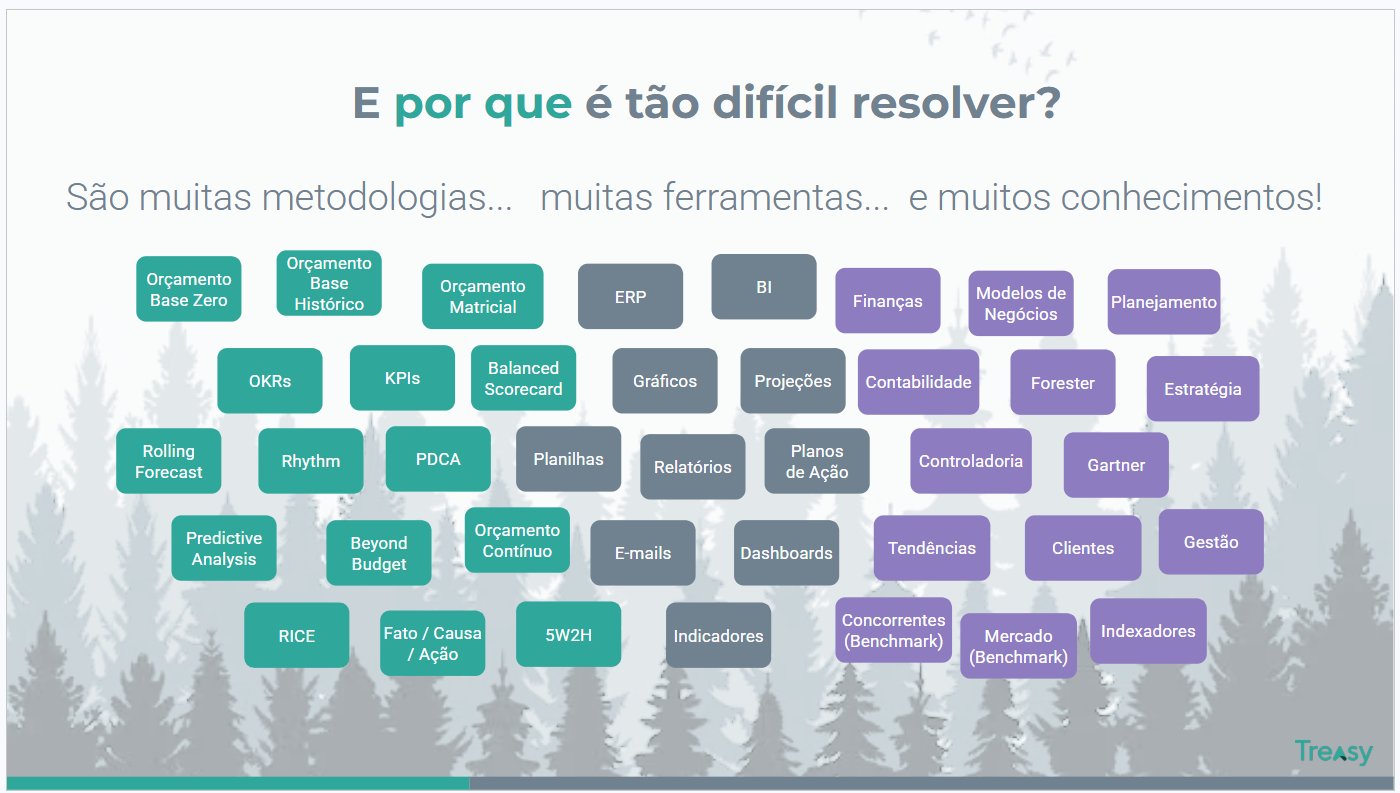 E por que é tão difícil resolver?

São muitas metodologias... muitas ferramentas... e muitos conhecimentos!

Orçamento Base Zero

Orçamento Base Histórico

Orçamento Matricial

ERP

BI

Finanças

Modelos de Negócios

Planejamento

OKRs

KPIs

Balanced Scorecard

Gráficos

Projeções

Contabilidade

Forester

Estratégia

Rolling Forecast

Rhythm

PDCA

Planilhas

Relatórios

Planos de Ação

Controladoria

Gartner

Predictive Analysis

Beyond Budget

Orçamento Contínuo

E-mails

Dashboards

Tendências

Clientes

Gestão

RICE

Fato / Causa / Ação

5W2H

Indicadores

Concorrentes (Benchmark)

Mercado (Benchmark)

Indexadores

Treasy